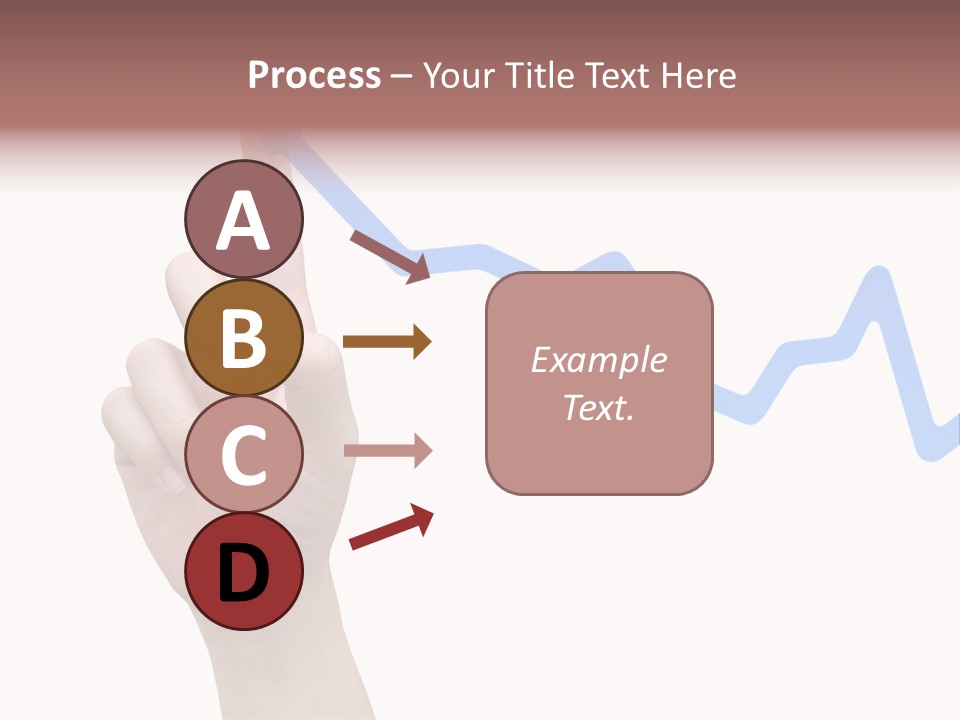 Process – Your Title Text Here

A

B

C

D

Example Text.